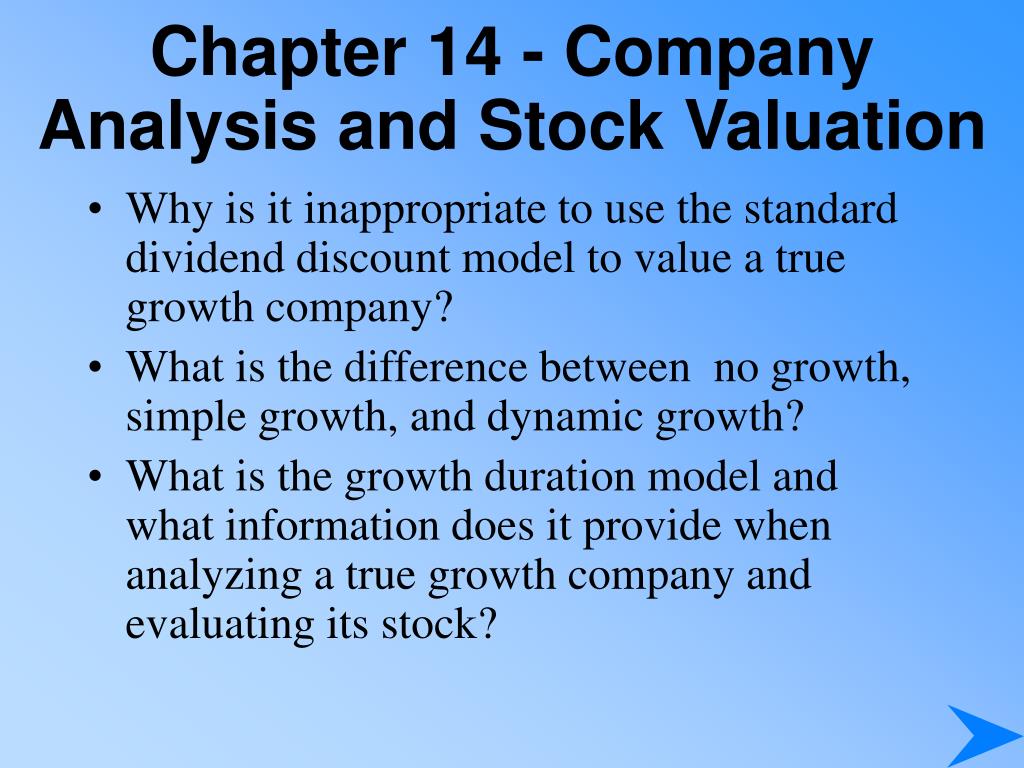 Chapter 14 - Company Analysis and Stock Valuation

• Why is it inappropriate to use the standard dividend discount model to value a true growth company?

• What is the difference between  no growth, simple growth, and dynamic growth?

• What is the growth duration model and what information does it provide when analyzing a true growth company and evaluating its stock?